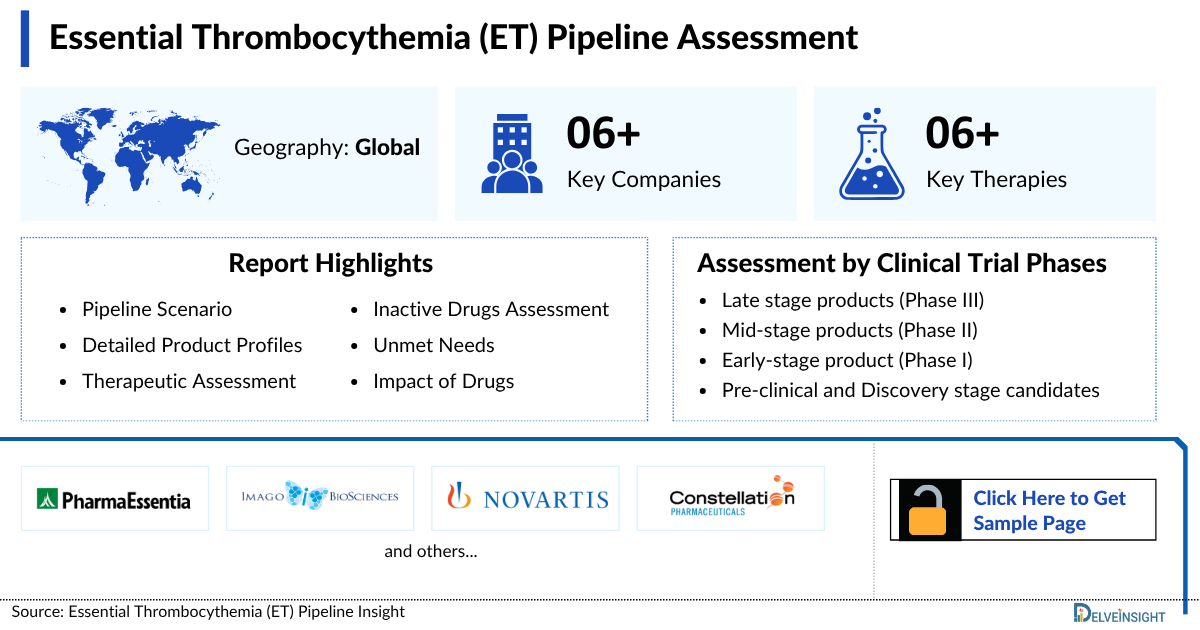 Essential Thrombocythemia (ET) Pipeline Assessment

Geography: Global

06+
Key Companies

06+
Key Therapies

Report Highlights

- Pipeline Scenario
- Detailed Product Profiles
- Therapeutic Assessment
- Inactive Drugs Assessment
- Unmet Needs
- Impact of Drugs

Assessment by Clinical Trial Phases

- Late stage products (Phase III)
- Mid-stage products (Phase II)
- Early-stage product (Phase I)
- Pre-clinical and Discovery stage candidates

PharmaEssentia

IMAGO BIOSCIENCES

NOVARTIS

Constellation PHARMACEUTICALS

and others...

Click Here to Get Sample Page

Source: Essential Thrombocythemia (ET) Pipeline Insight

DELVEINSIGHT